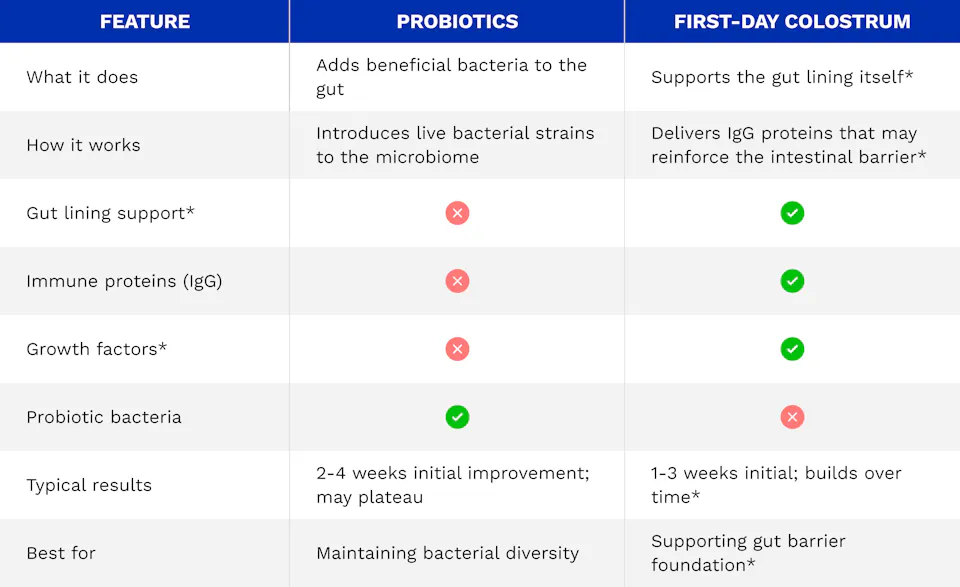 | FEATURE | PROBIOTICS | FIRST-DAY COLOSTRUM |
|---|---|---|
| What it does | Adds beneficial bacteria to the gut | Supports the gut lining itself* |
| How it works | Introduces live bacterial strains to the microbiome | Delivers IgG proteins that may reinforce the intestinal barrier* |
| Gut lining support* | ✗ | ✓ |
| Immune proteins (IgG) | ✗ | ✓ |
| Growth factors* | ✗ | ✓ |
| Probiotic bacteria | ✓ | ✗ |
| Typical results | 2-4 weeks initial improvement; may plateau | 1-3 weeks initial; builds over time* |
| Best for | Maintaining bacterial diversity | Supporting gut barrier foundation* |